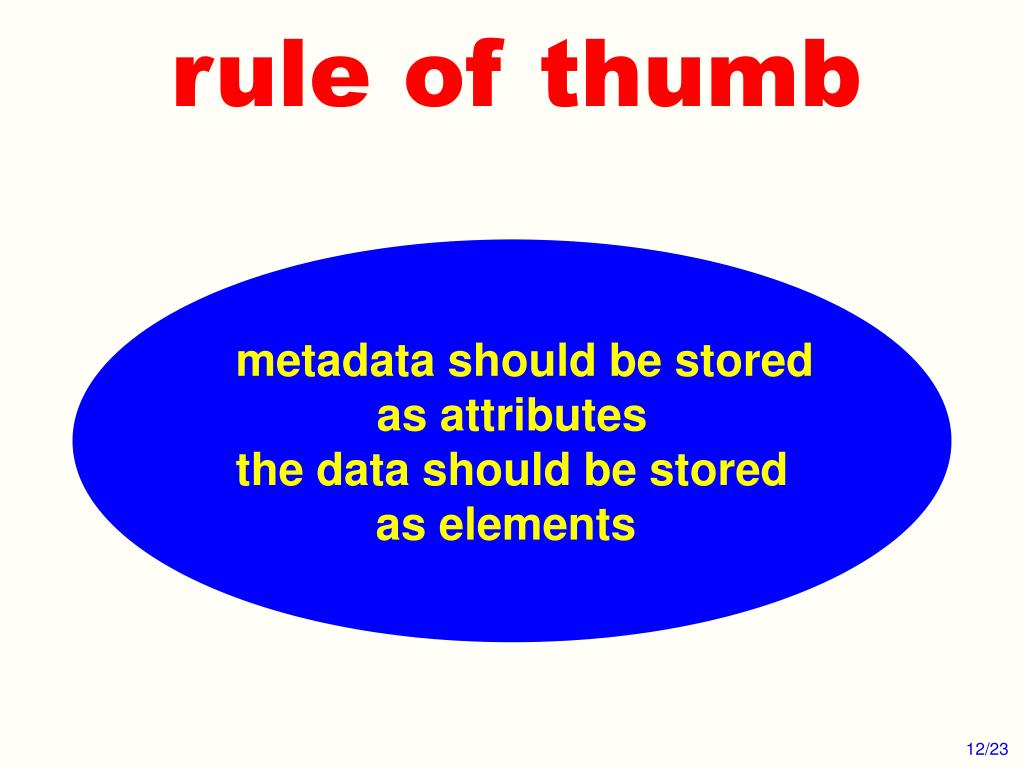 rule of thumb

metadata should be stored as attributes
the data should be stored as elements

12/23